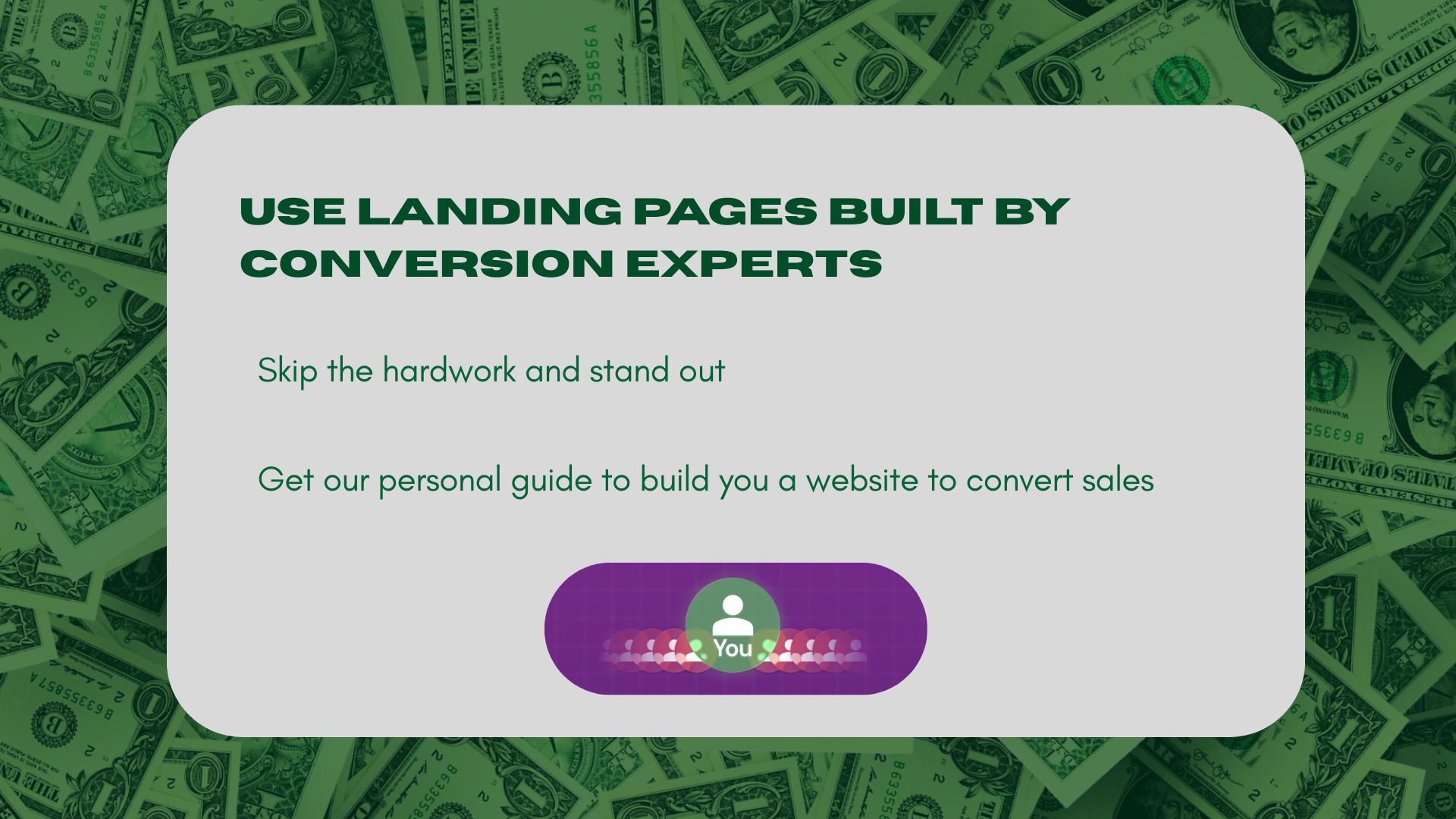 USE LANDING PAGES BUILT BY CONVERSION EXPERTS

Skip the hardwork and stand out

Get our personal guide to build you a website to convert sales

You